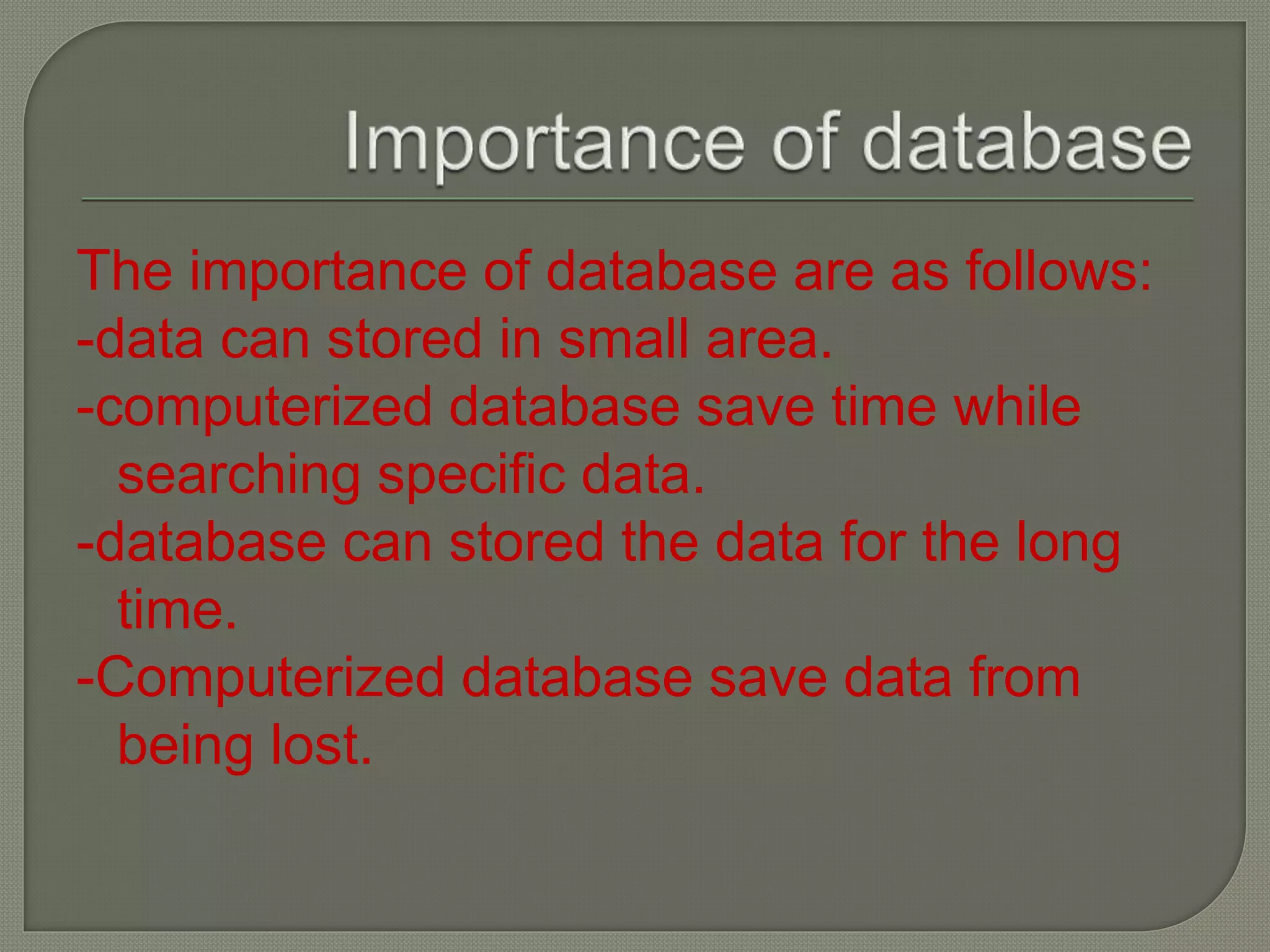 Importance of database

The importance of database are as follows:
-data can stored in small area.
-computerized database save time while searching specific data.
-database can stored the data for the long time.
-Computerized database save data from being lost.